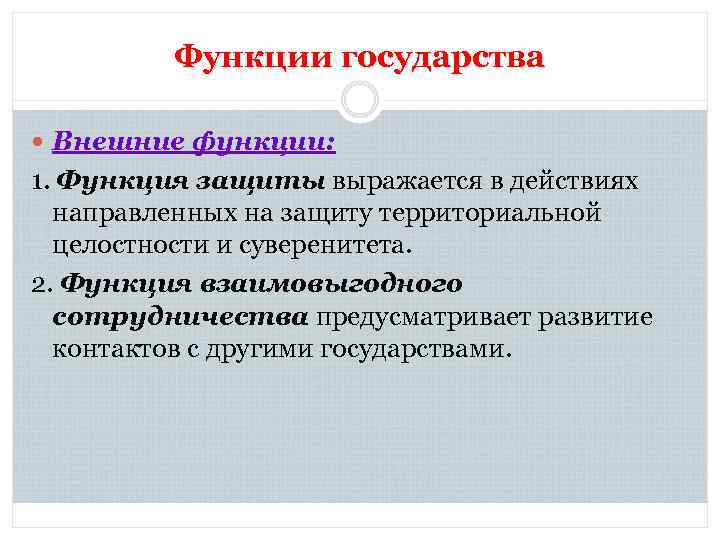 Функции государства

Внешние функции:

1. Функция защиты выражается в действиях направленных на защиту территориальной целостности и суверенитета.

2. Функция взаимовыгодного сотрудничества предусматривает развитие контактов с другими государствами.